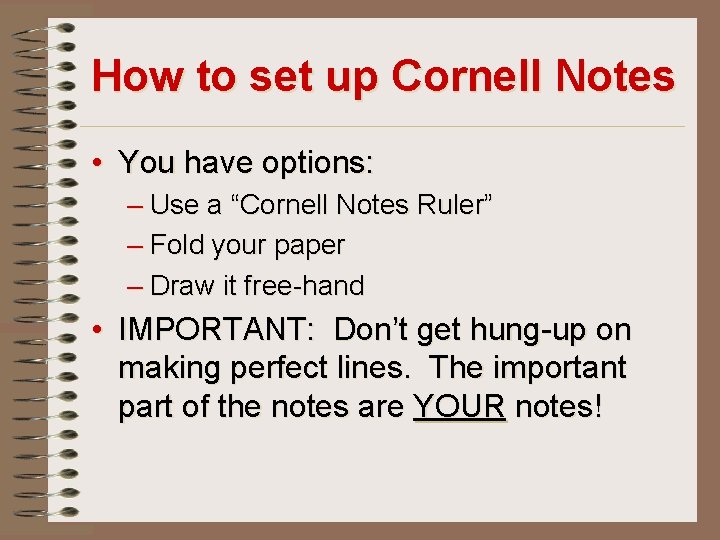 How to set up Cornell Notes

• You have options:
– Use a “Cornell Notes Ruler”
– Fold your paper
– Draw it free-hand
• IMPORTANT: Don’t get hung-up on making perfect lines. The important part of the notes are YOUR notes!